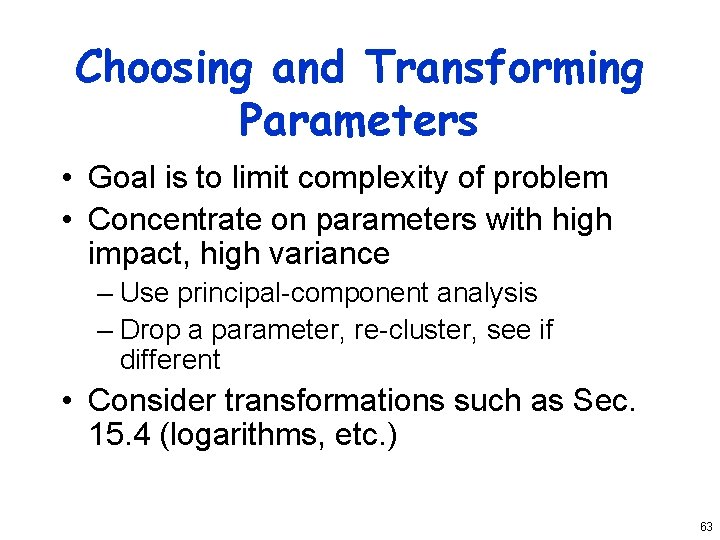 Choosing and Transforming Parameters

• Goal is to limit complexity of problem
• Concentrate on parameters with high impact, high variance
– Use principal-component analysis
– Drop a parameter, re-cluster, see if different
• Consider transformations such as Sec. 15.4 (logarithms, etc.)

63